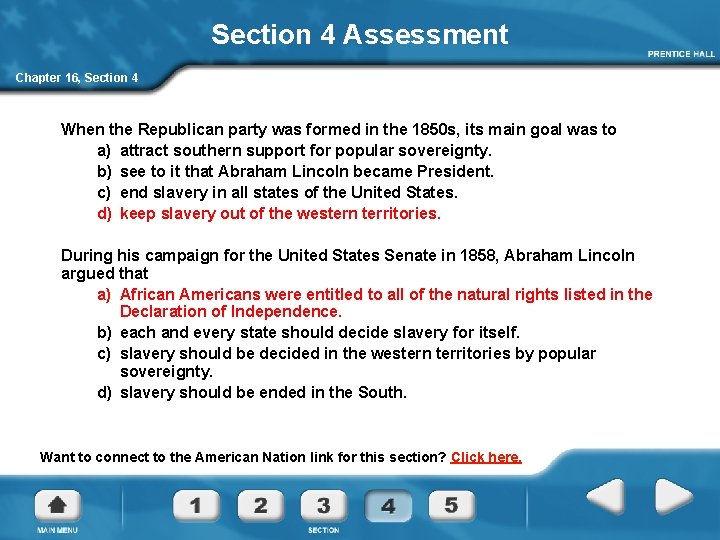 Section 4 Assessment

PRENTICE HALL

Chapter 16, Section 4

When the Republican party was formed in the 1850s, its main goal was to
a) attract southern support for popular sovereignty.
b) see to it that Abraham Lincoln became President.
c) end slavery in all states of the United States.
d) keep slavery out of the western territories.

During his campaign for the United States Senate in 1858, Abraham Lincoln argued that
a) African Americans were entitled to all of the natural rights listed in the Declaration of Independence.
b) each and every state should decide slavery for itself.
c) slavery should be decided in the western territories by popular sovereignty.
d) slavery should be ended in the South.

Want to connect to the American Nation link for this section? Click here.

MAIN MENU

1 2 3 4 5

SECTION